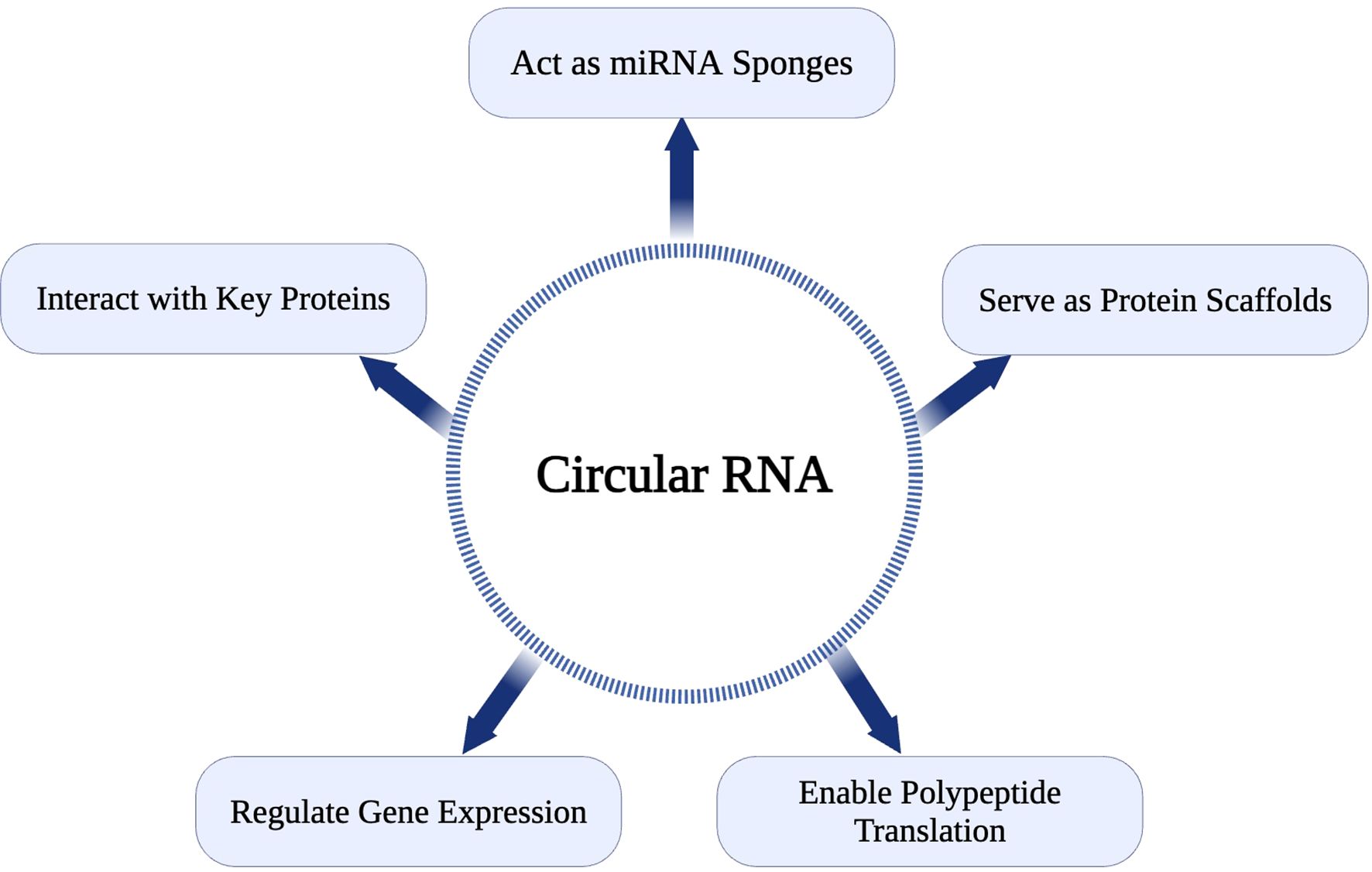 Act as miRNA Sponges

Interact with Key Proteins

Serve as Protein Scaffolds

Circular RNA

Regulate Gene Expression

Enable Polypeptide Translation